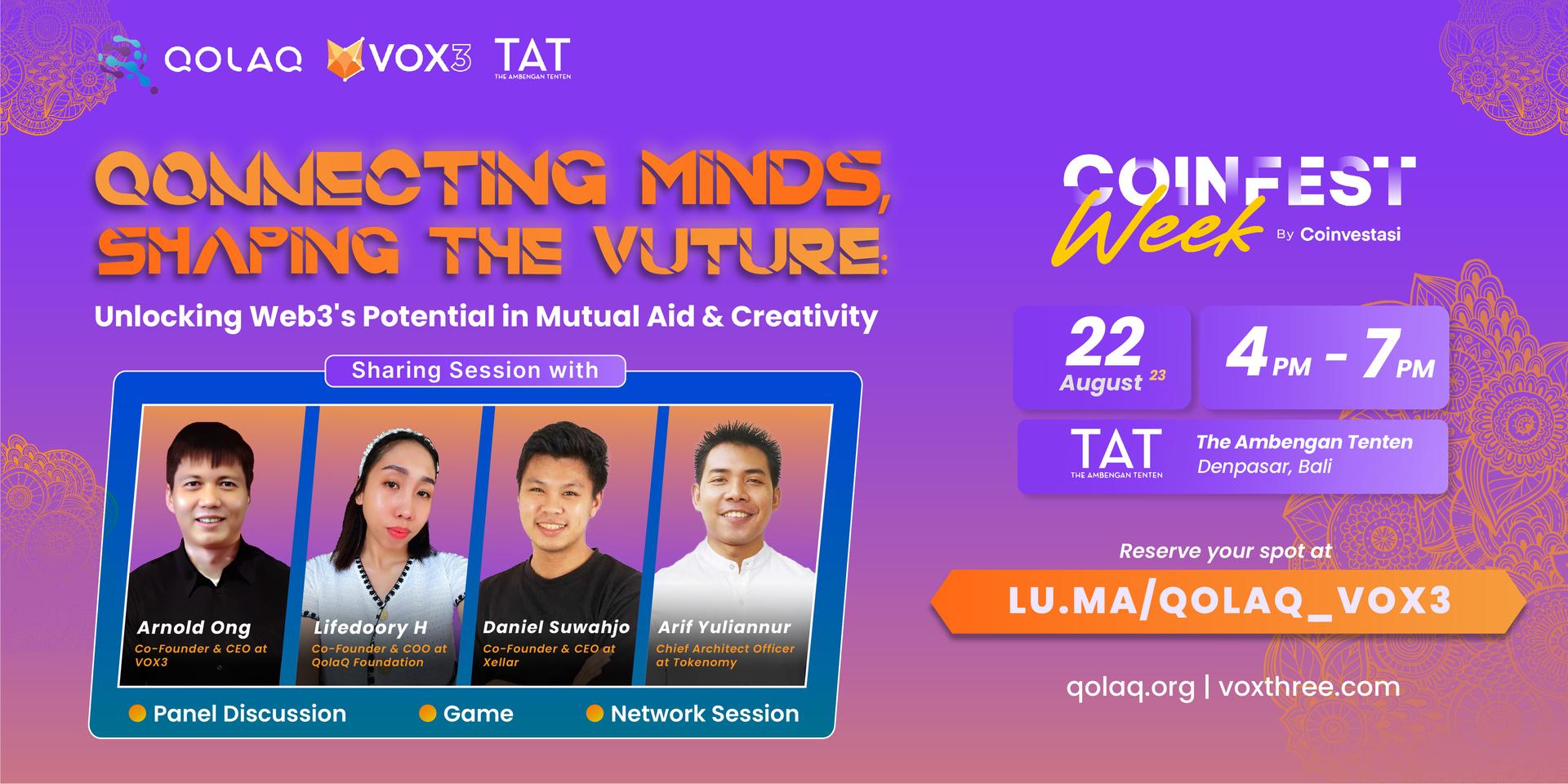 QOLAQ VOX3 TAT THE AMBENGAN TENTEN

QONNECTING MINDS, SHAPING THE VUTURE:

Unlocking Web3's Potential in Mutual Aid & Creativity

Sharing Session with

Arnold Ong
Co-Founder & CEO at VOX3

Lifedoory H
Co-Founder & COO at QolaQ Foundation

Daniel Suwahjo
Co-Founder & CEO at Xellar

Arif Yuliannur
Chief Architect Officer at Tokenomy

Panel Discussion
Game
Network Session

COINFEST Week By Coinvestasi

22 August 23

4 PM - 7 PM

TAT THE AMBENGAN TENTEN
The Ambengan Tenten
Denpasar, Bali

Reserve your spot at

LU.MA/QOLAQ_VOX3

qolaq.org | voxthree.com